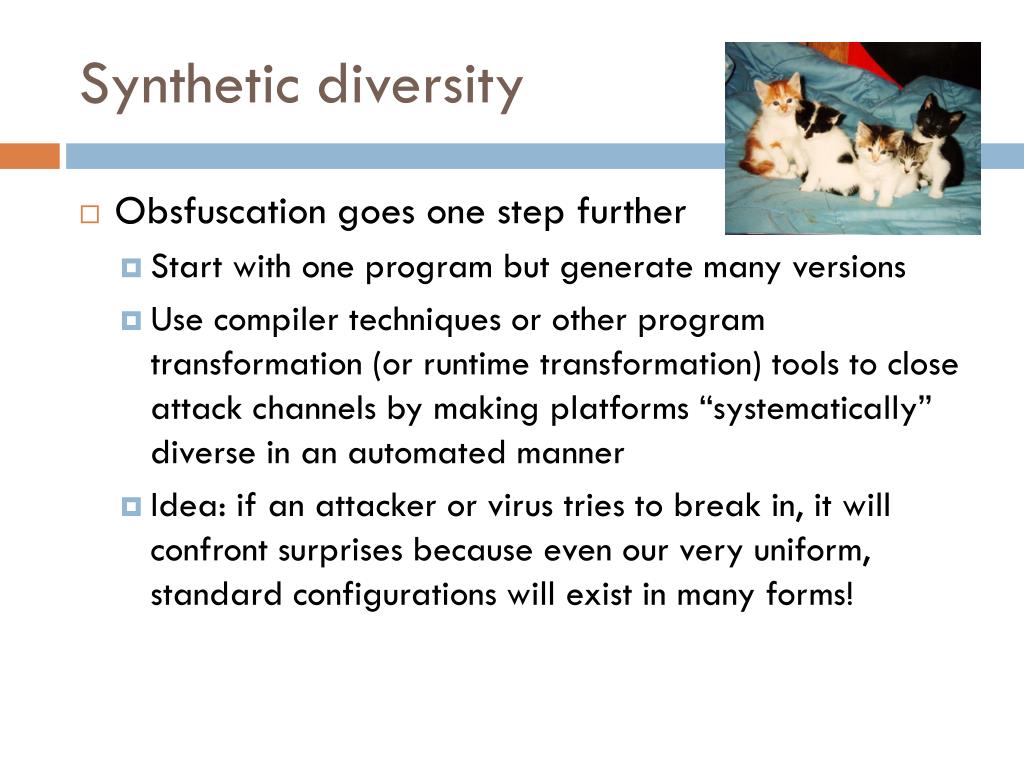 Synthetic diversity

Obsfuscation goes one step further

Start with one program but generate many versions

Use compiler techniques or other program transformation (or runtime transformation) tools to close attack channels by making platforms “systematically” diverse in an automated manner

Idea: if an attacker or virus tries to break in, it will confront surprises because even our very uniform, standard configurations will exist in many forms!